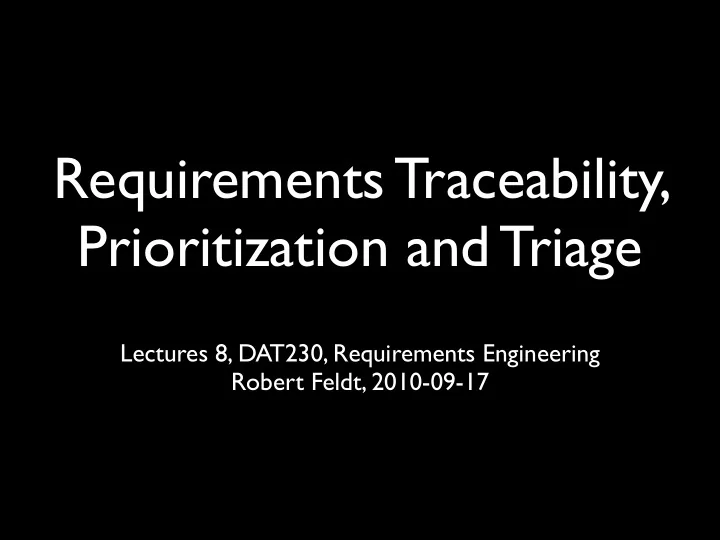 Requirements Traceability, Prioritization and Triage

Lectures 8, DAT230, Requirements Engineering
Robert Feldt, 2010-09-17